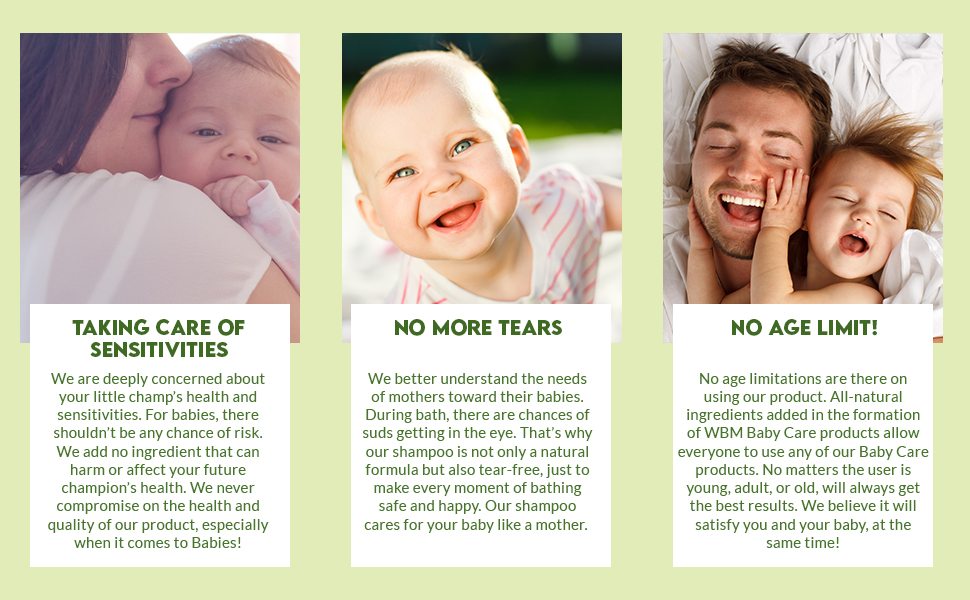 TAKING CARE OF SENSITIVITIES

We are deeply concerned about your little champ's health and sensitivities. For babies, there shouldn't be any chance of risk. We add no ingredient that can harm or affect your future champion's health. We never compromise on the health and quality of our product, especially when it comes to Babies!

NO MORE TEARS

We better understand the needs of mothers toward their babies. During bath, there are chances of suds getting in the eye. That's why our shampoo is not only a natural formula but also tear-free, just to make every moment of bathing safe and happy. Our shampoo cares for your baby like a mother.

NO AGE LIMIT!

No age limitations are there on using our product. All-natural ingredients added in the formation of WBM Baby Care products allow everyone to use any of our Baby Care products. No matters the user is young, adult, or old, will always get the best results. We believe it will satisfy you and your baby, at the same time!